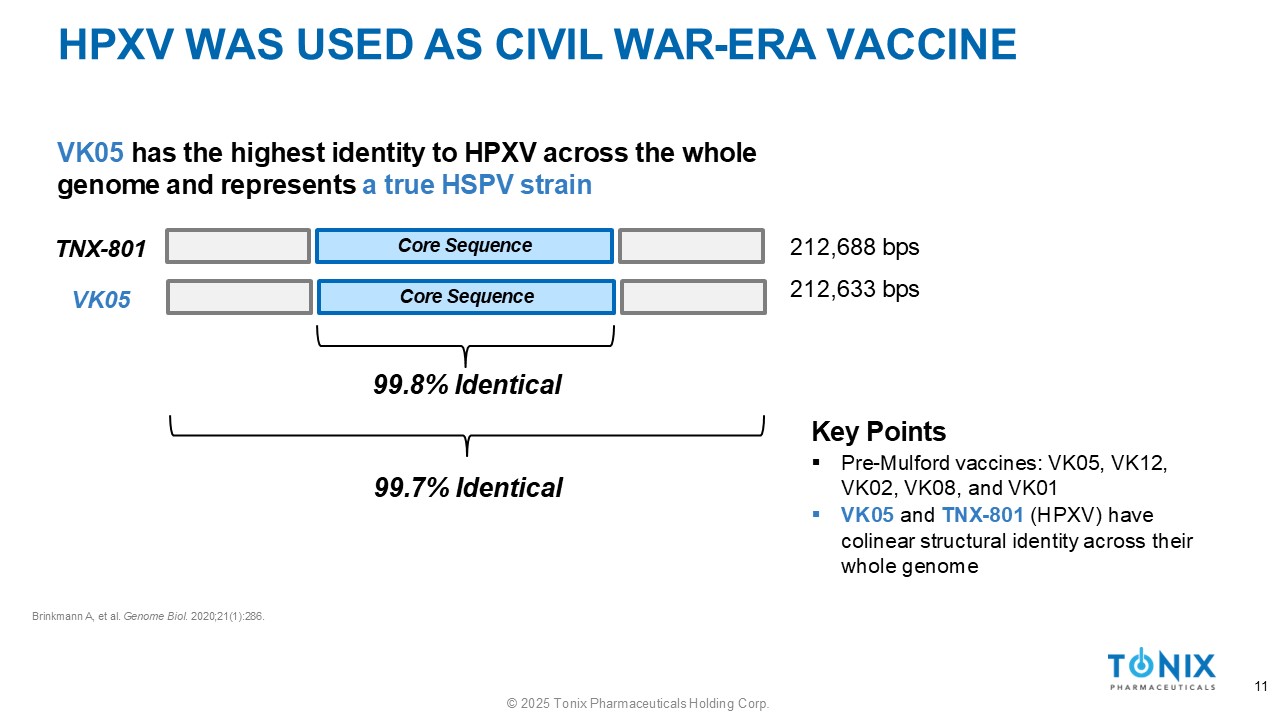 HPXV WAS USED AS CIVIL WAR-ERA VACCINE

VK05 has the highest identity to HPXV across the whole genome and represents a true HSPV strain

TNX-801

Core Sequence

212,688 bps

VK05

Core Sequence

212,633 bps

99.8% Identical

99.7% Identical

Key Points

▪ Pre-Mulford vaccines: VK05, VK12, VK02, VK08, and VK01

▪ VK05 and TNX-801 (HPXV) have colinear structural identity across their whole genome

Brinkmann A, et al. Genome Biol. 2020;21(1):286.

TONIX PHARMACEUTICALS

11

© 2025 Tonix Pharmaceuticals Holding Corp.